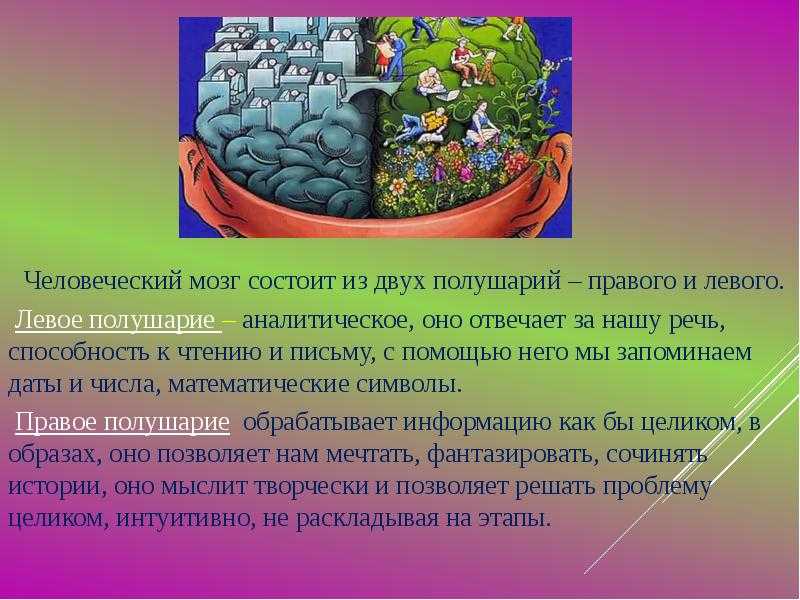 Человеческий мозг состоит из двух полушарий – правого и левого.

Левое полушарие – аналитическое, оно отвечает за нашу речь, способность к чтению и письму, с помощью него мы запоминаем даты и числа, математические символы.

Правое полушарие обрабатывает информацию как бы целиком, в образах, оно позволяет нам мечтать, фантазировать, сочинять истории, оно мыслит творчески и позволяет решать проблему целиком, интуитивно, не раскладывая на этапы.